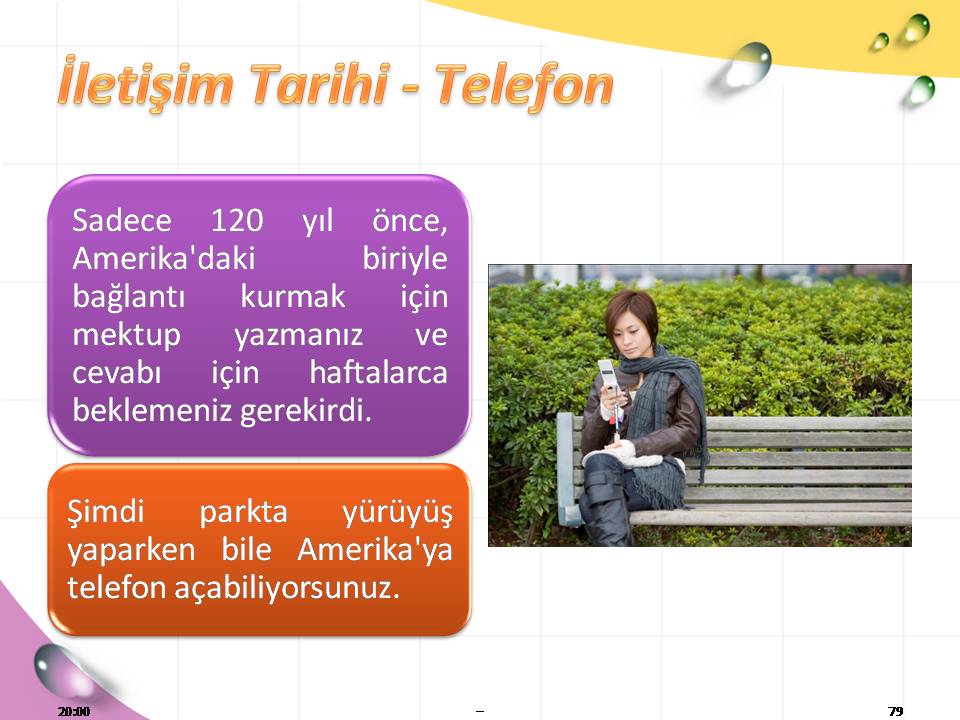 İletişim Tarihi - Telefon

Sadece 120 yıl önce, Amerika'daki biriyle bağlantı kurmak için mektup yazmanız ve cevabı için haftalarca beklemeniz gerekirdi.

Şimdi parkta yürüyüş yaparken bile Amerika'ya telefon açabiliyorsunuz.

20:00

–

79